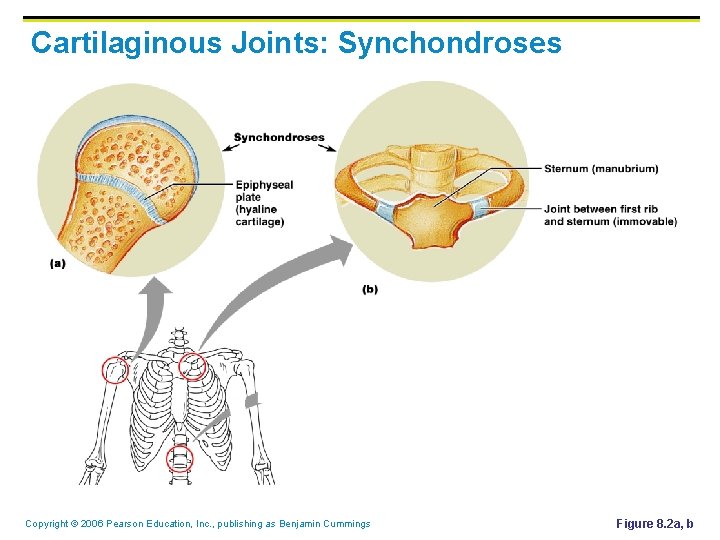 Cartilaginous Joints: Synchondroses

Synchondroses

Epiphyseal plate (hyaline cartilage)

(a)

Sternum (manubrium)

Joint between first rib and sternum (immovable)

(b)

Copyright © 2006 Pearson Education, Inc., publishing as Benjamin Cummings

Figure 8.2a, b